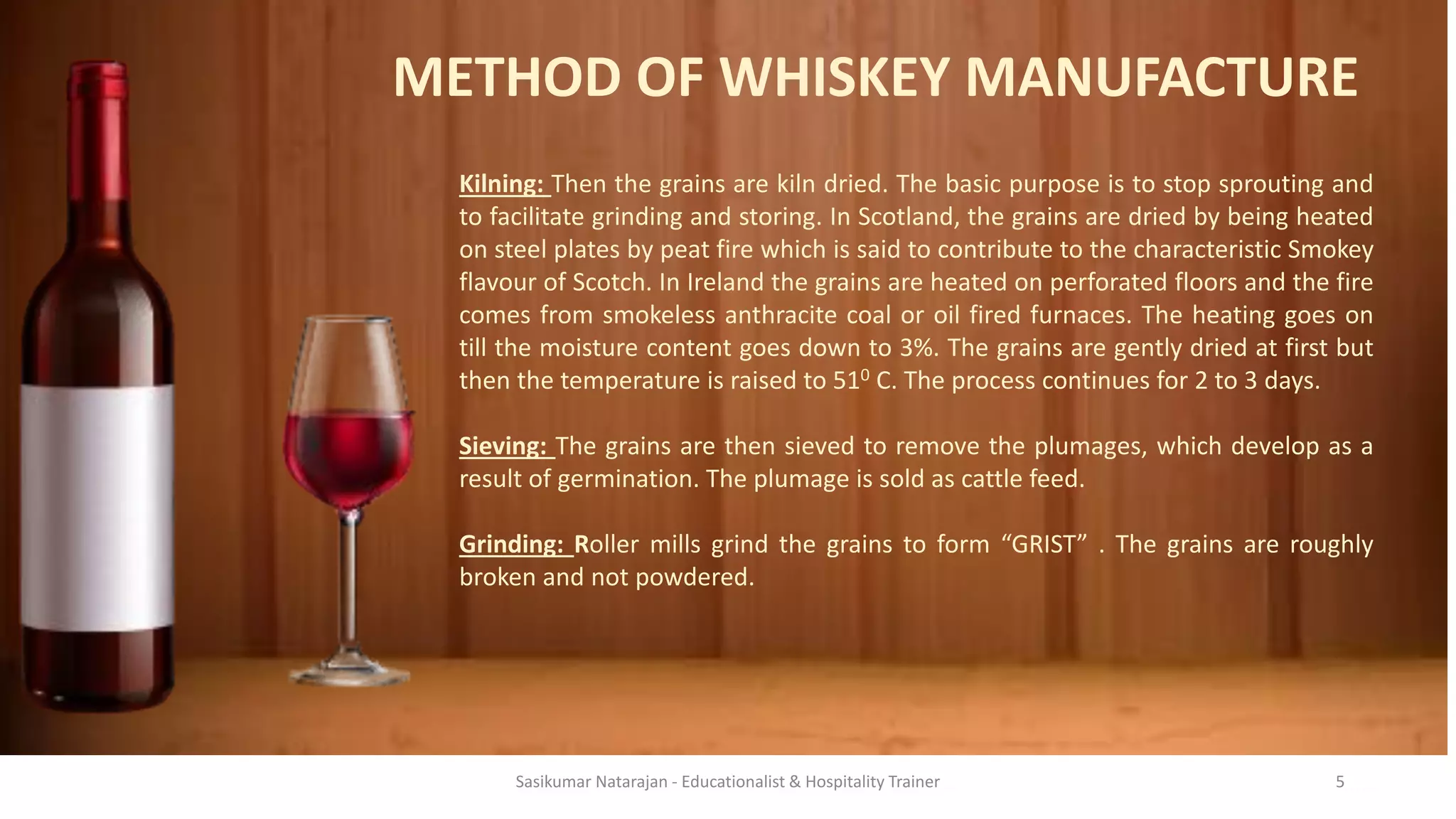 METHOD OF WHISKEY MANUFACTURE

Kilning: Then the grains are kiln dried. The basic purpose is to stop sprouting and to facilitate grinding and storing. In Scotland, the grains are dried by being heated on steel plates by peat fire which is said to contribute to the characteristic Smokey flavour of Scotch. In Ireland the grains are heated on perforated floors and the fire comes from smokeless anthracite coal or oil fired furnaces. The heating goes on till the moisture content goes down to 3%. The grains are gently dried at first but then the temperature is raised to $51^0$ C. The process continues for 2 to 3 days.

Sieving: The grains are then sieved to remove the plumages, which develop as a result of germination. The plumage is sold as cattle feed.

Grinding: Roller mills grind the grains to form “GRIST” . The grains are roughly broken and not powdered.

Sasikumar Natarajan - Educationalist & Hospitality Trainer

5